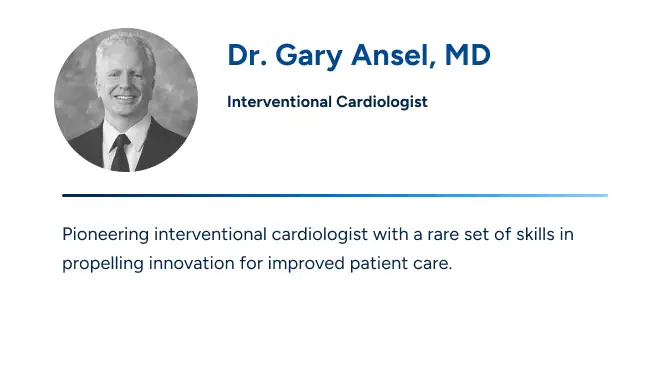 Dr. Gary Ansel, MD

Interventional Cardiologist

Pioneering interventional cardiologist with a rare set of skills in propelling innovation for improved patient care.